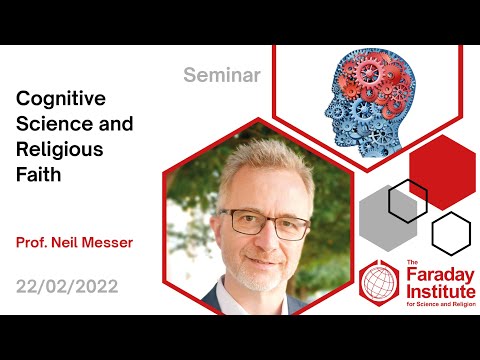 Seminar

Cognitive Science and Religious Faith

Prof. Neil Messer

22/02/2022

The Faraday Institute for Science and Religion